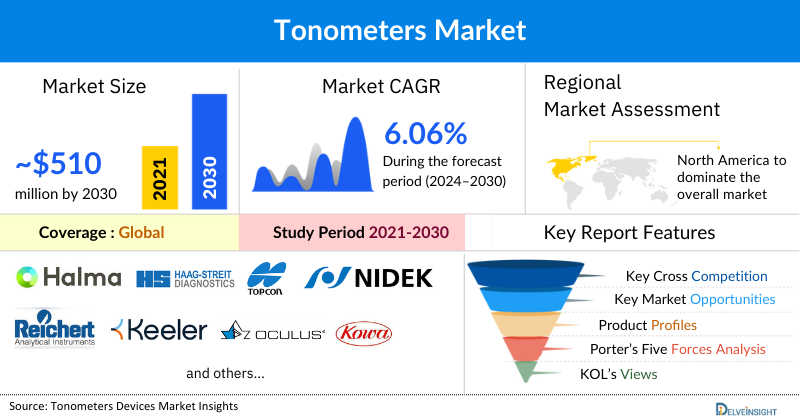 Tonometers Market

Market Size

~$510
million by 2030

2021

2030

Market CAGR

6.06%
During the forecast period (2024–2030)

Regional Market Assessment

North America to dominate the overall market

Coverage : Global

Study Period 2021-2030

Key Report Features

Halma

HS HAAG-STREIT DIAGNOSTICS

TOPCON

NIDEK

Reichert Analytical Instruments

Keeler

OCULUS

Kowa

and others...

Key Cross Competition

Key Market Opportunities

Product Profiles

Porter's Five Forces Analysis

KOL's Views

Source: Tonometers Devices Market Insights

DELVEINSIGHT